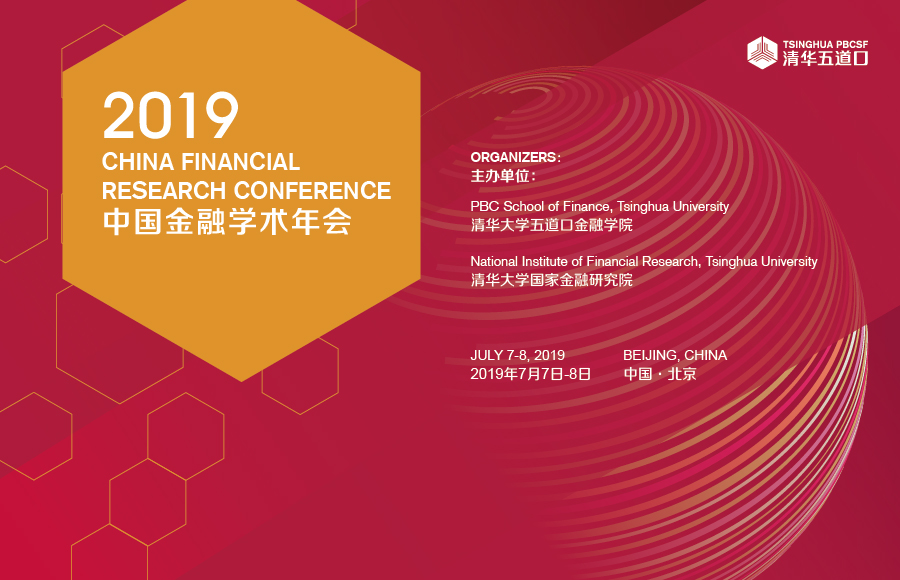 TSINGHUA PBCSF
清华五道口

2019
CHINA FINANCIAL RESEARCH CONFERENCE
中国金融学术年会

ORGANIZERS:
主办单位:

PBC School of Finance, Tsinghua University
清华大学五道口金融学院

National Institute of Financial Research, Tsinghua University
清华大学国家金融研究院

JULY 7-8, 2019
2019年7月7日-8日

BEIJING, CHINA
中国 · 北京